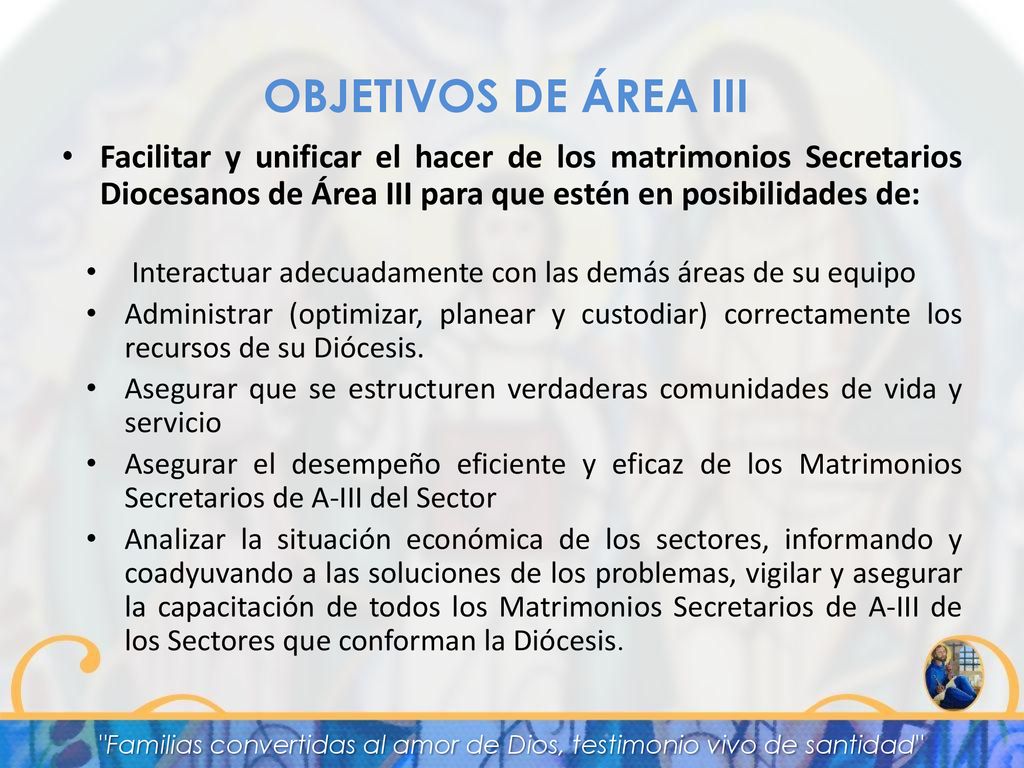 OBJETIVOS DE ÁREA III

• Facilitar y unificar el hacer de los matrimonios Secretarios Diocesanos de Área III para que estén en posibilidades de:

• Interactuar adecuadamente con las demás áreas de su equipo
• Administrar (optimizar, planear y custodiar) correctamente los recursos de su Diócesis.
• Asegurar que se estructuren verdaderas comunidades de vida y servicio
• Asegurar el desempeño eficiente y eficaz de los Matrimonios Secretarios de A-III del Sector
• Analizar la situación económica de los sectores, informando y coadyuvando a las soluciones de los problemas, vigilar y asegurar la capacitación de todos los Matrimonios Secretarios de A-III de los Sectores que conforman la Diócesis.

"Familias convertidas al amor de Dios, testimonio vivo de santidad"